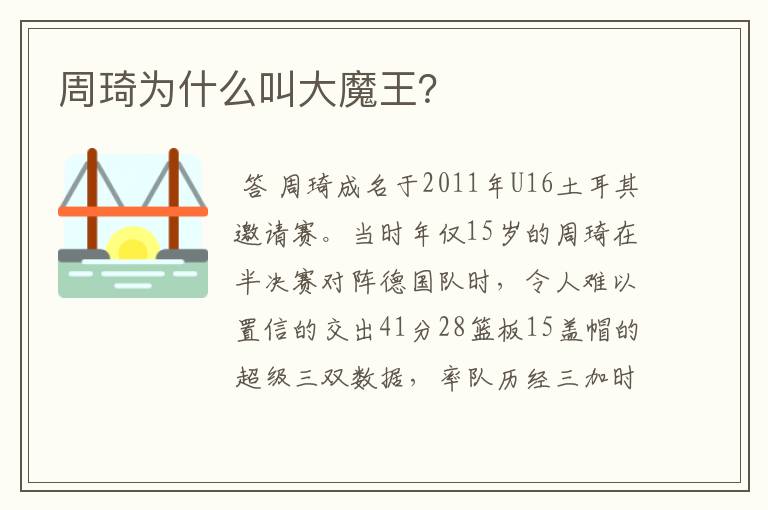 周琦为什么叫大魔王?

答 周琦成名于2011年U16土耳其邀请赛。当时年仅15岁的周琦在半决赛对阵德国队时，令人难以置信的交出41分28篮板15盖帽的超级三双数据，率队历经三加时